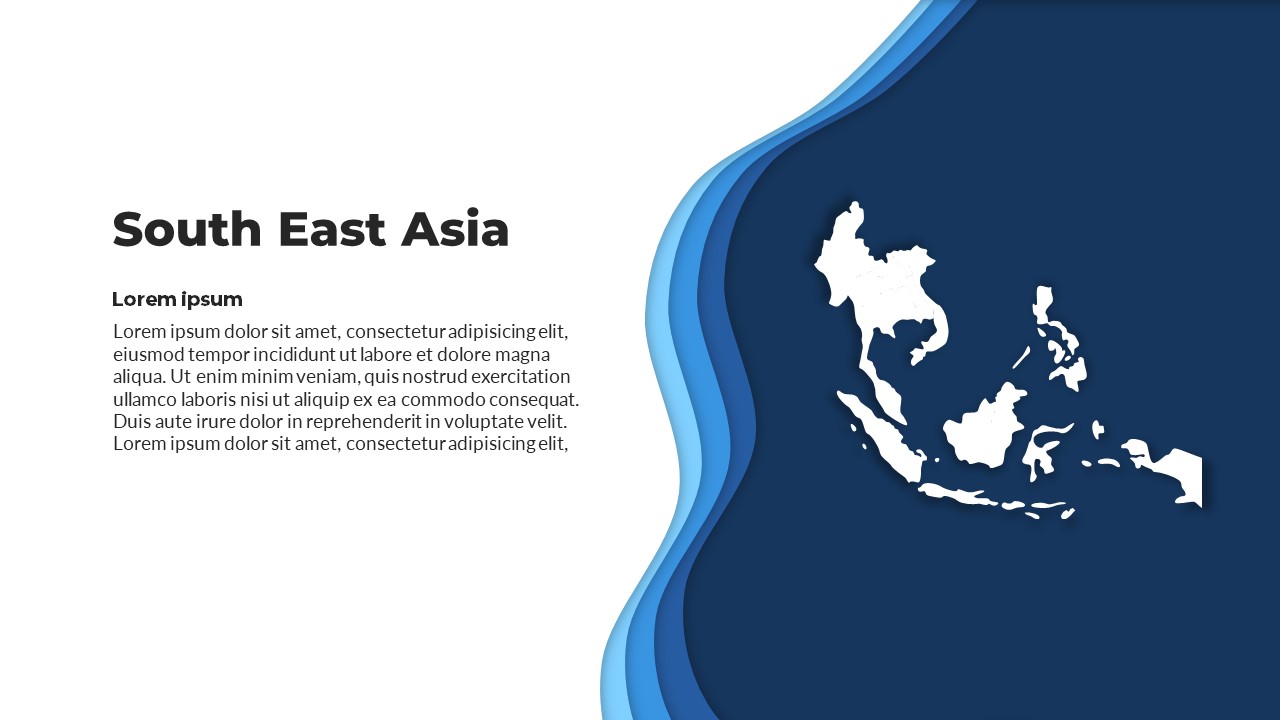 South East Asia

Lorem ipsum

Lorem ipsum dolor sit amet, consectetur adipisicing elit, eiusmod tempor incididunt ut labore et dolore magna aliqua. Ut enim minim veniam, quis nostrud exercitation ullamco laboris nisi ut aliquip ex ea commodo consequat. Duis aute irure dolor in reprehenderit in voluptate velit. Lorem ipsum dolor sit amet, consectetur adipisicing elit,